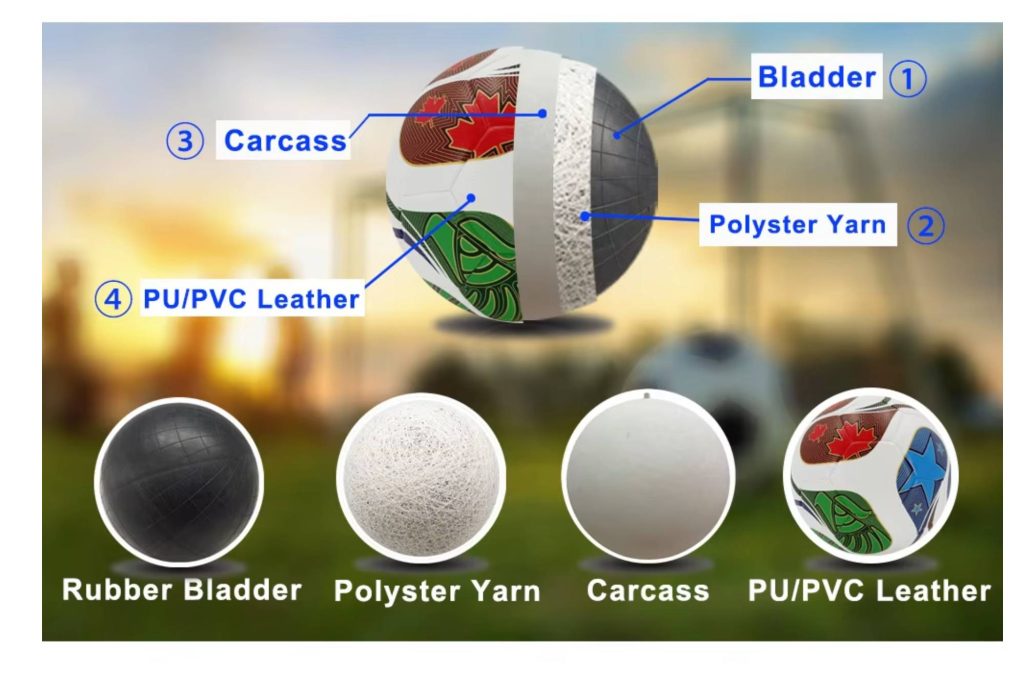 Bladder ①

③ Carcass

Polyster Yarn ②

④ PU/PVC Leather

Rubber Bladder
Polyster Yarn
Carcass
PU/PVC Leather